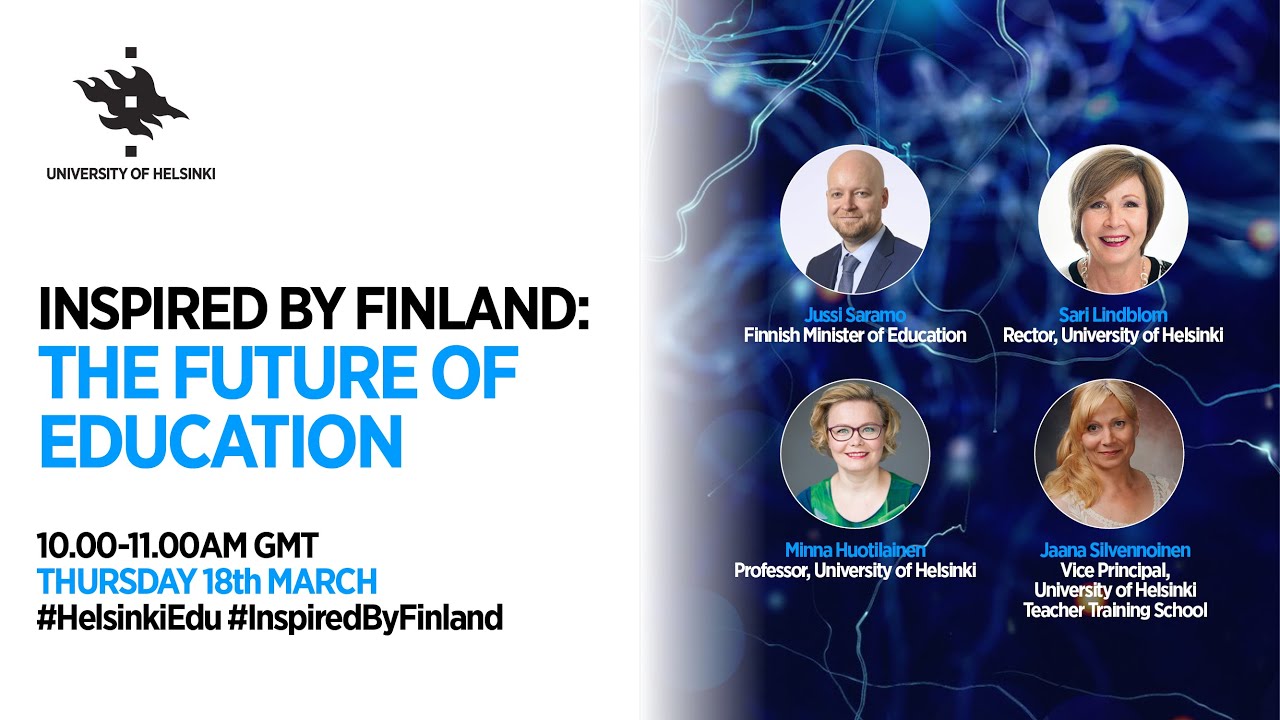 UNIVERSITY OF HELSINKI

INSPIRED BY FINLAND:
THE FUTURE OF EDUCATION

10.00-11.00AM GMT
THURSDAY 18th MARCH
#HelsinkiEdu #InspiredByFinland

Jussi Saramo
Finnish Minister of Education

Sari Lindblom
Rector, University of Helsinki

Minna Huotilainen
Professor, University of Helsinki

Jaana Silvennoinen
Vice Principal, University of Helsinki Teacher Training School